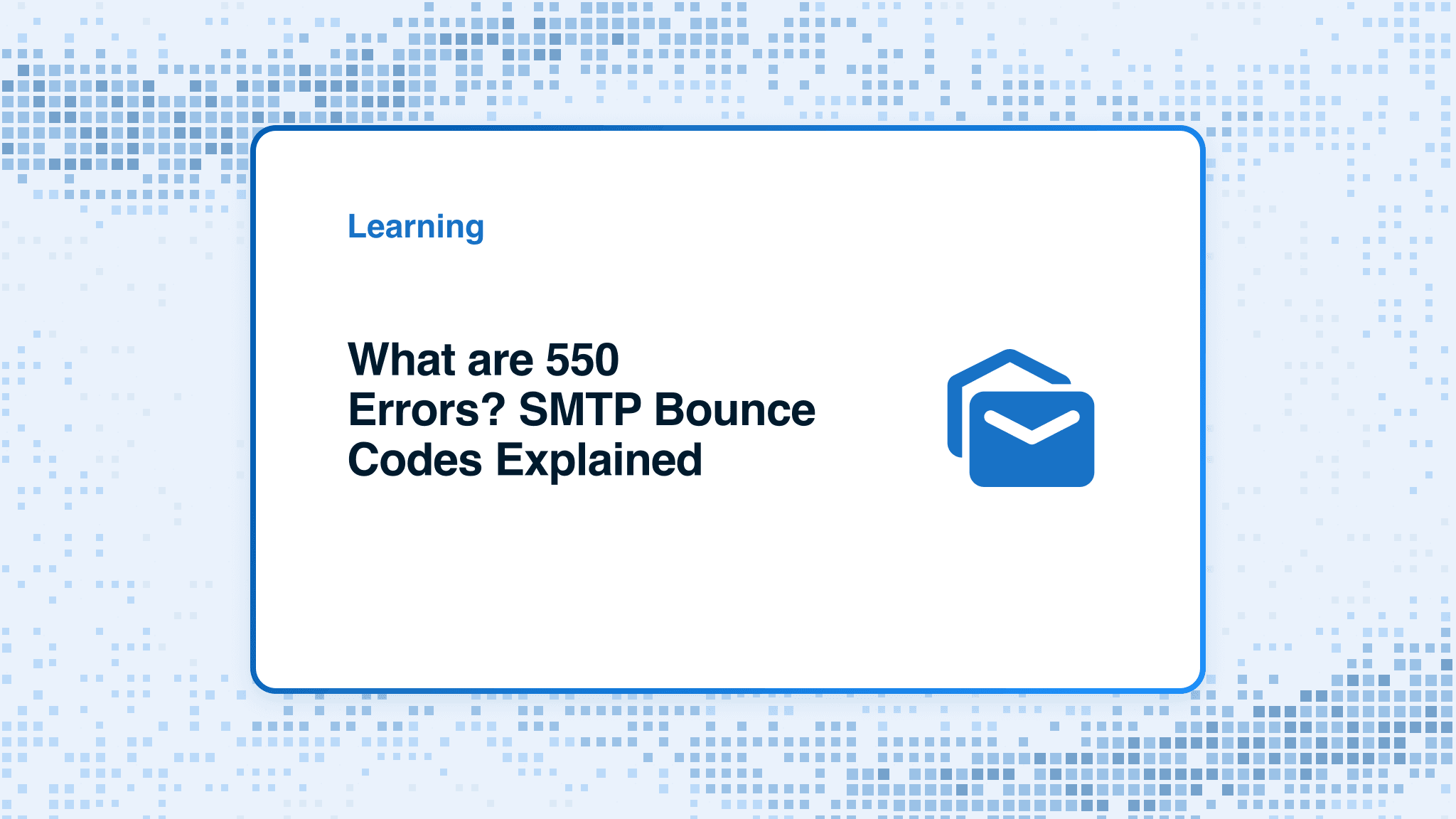 Learning

What are 550 Errors? SMTP Bounce Codes Explained